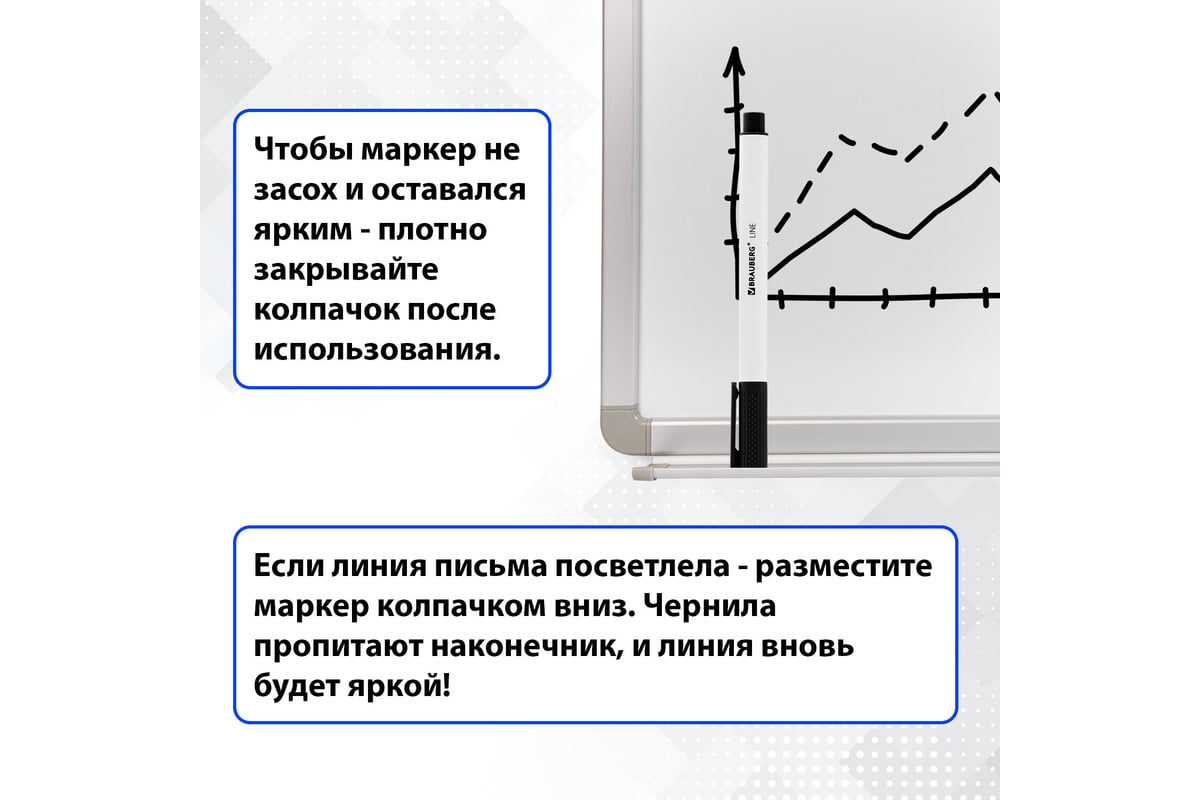 Чтобы маркер не засох и оставался ярким - плотно закрывайте колпачок после использования.

BRAUBERG LINE

Если линия письма посветлела - разместите маркер колпачком вниз. Чернила пропитают наконечник, и линия вновь будет яркой!